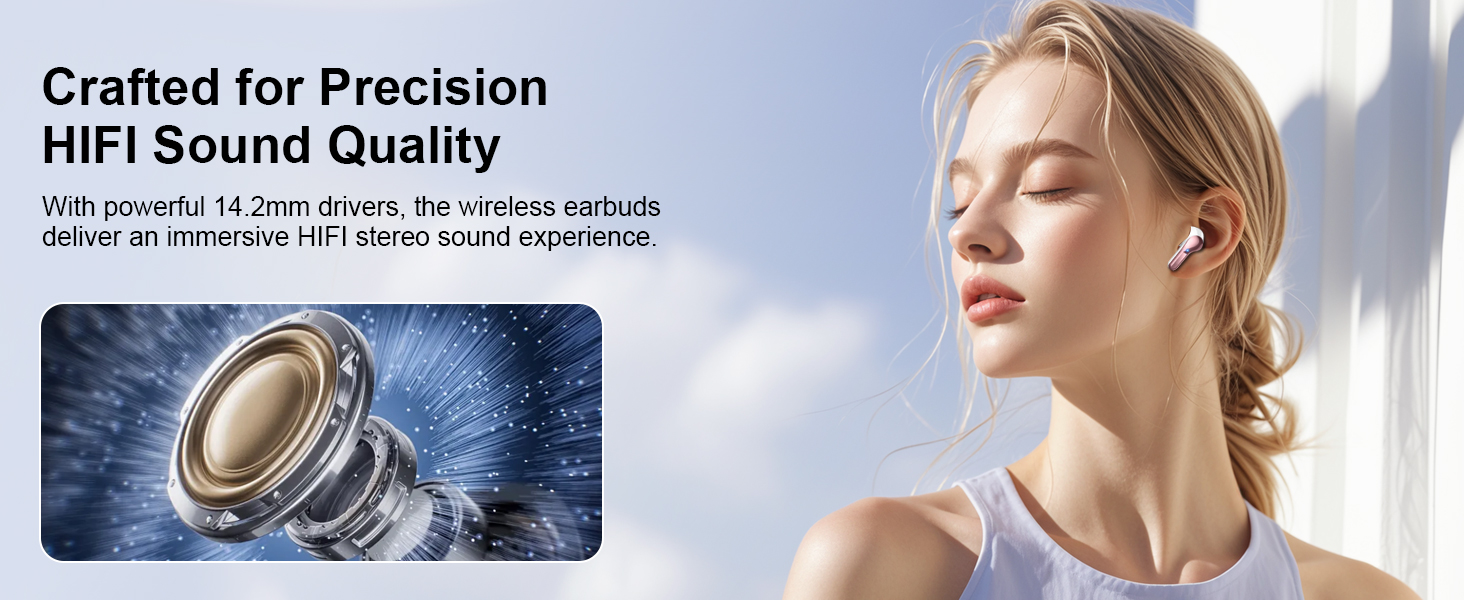 Crafted for Precision
HIFI Sound Quality

With powerful 14.2mm drivers, the wireless earbuds deliver an immersive HIFI stereo sound experience.